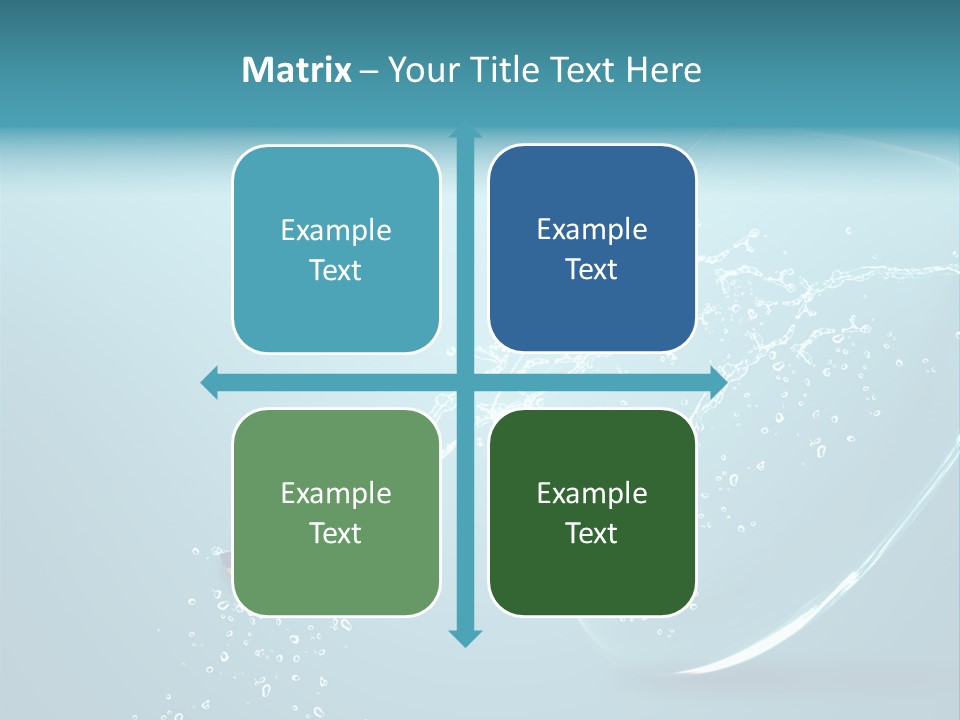 Matrix – Your Title Text Here

Example Text

Example Text

Example Text

Example Text